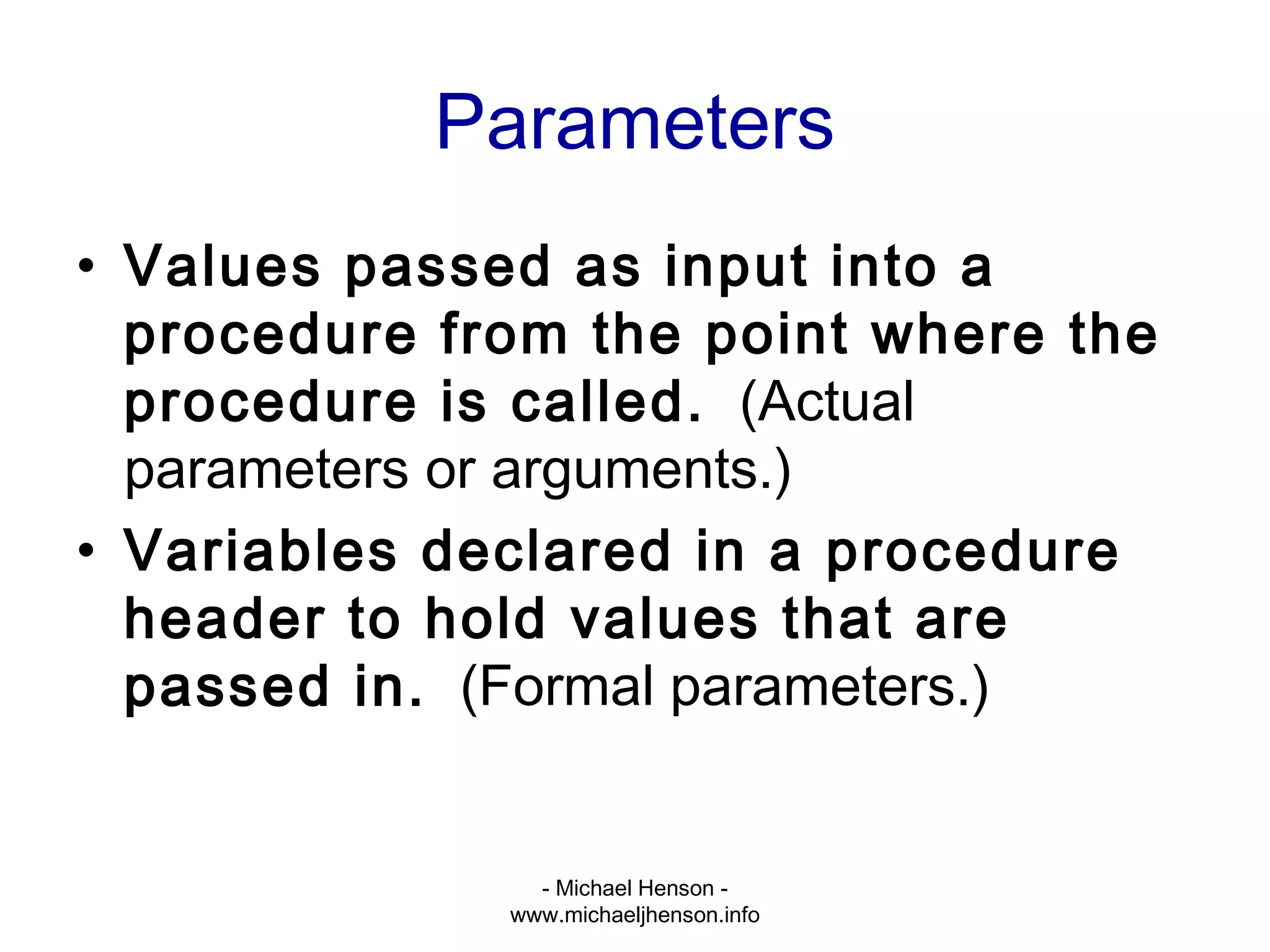 Parameters

• Values passed as input into a procedure from the point where the procedure is called. (Actual parameters or arguments.)
• Variables declared in a procedure header to hold values that are passed in. (Formal parameters.)

- Michael Henson -
www.michaeljhenson.info